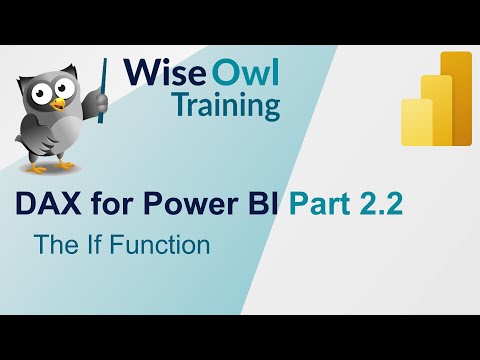 Wise Owl Training

DAX for Power BI Part 2.2

The If Function